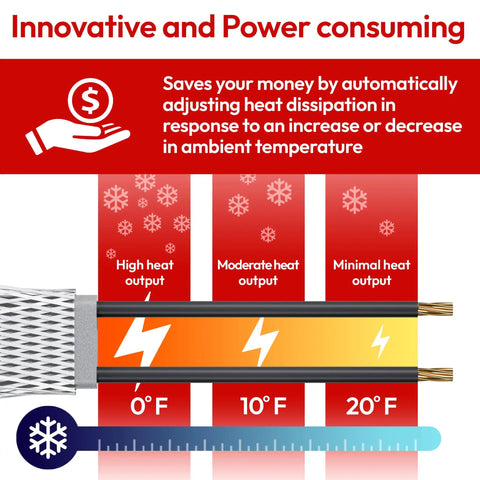 Innovative and Power consuming

$

Saves your money by automatically adjusting heat dissipation in response to an increase or decrease in ambient temperature

High heat output

Moderate heat output

Minimal heat output

0°F

10°F

20°F